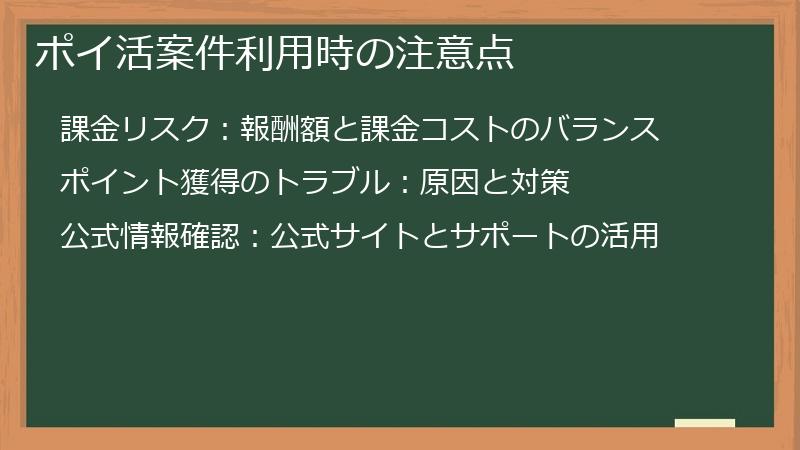 ポイ活案件利用時の注意点

課金リスク：報酬額と課金コストのバランス

ポイント獲得のトラブル：原因と対策

公式情報確認：公式サイトとサポートの活用